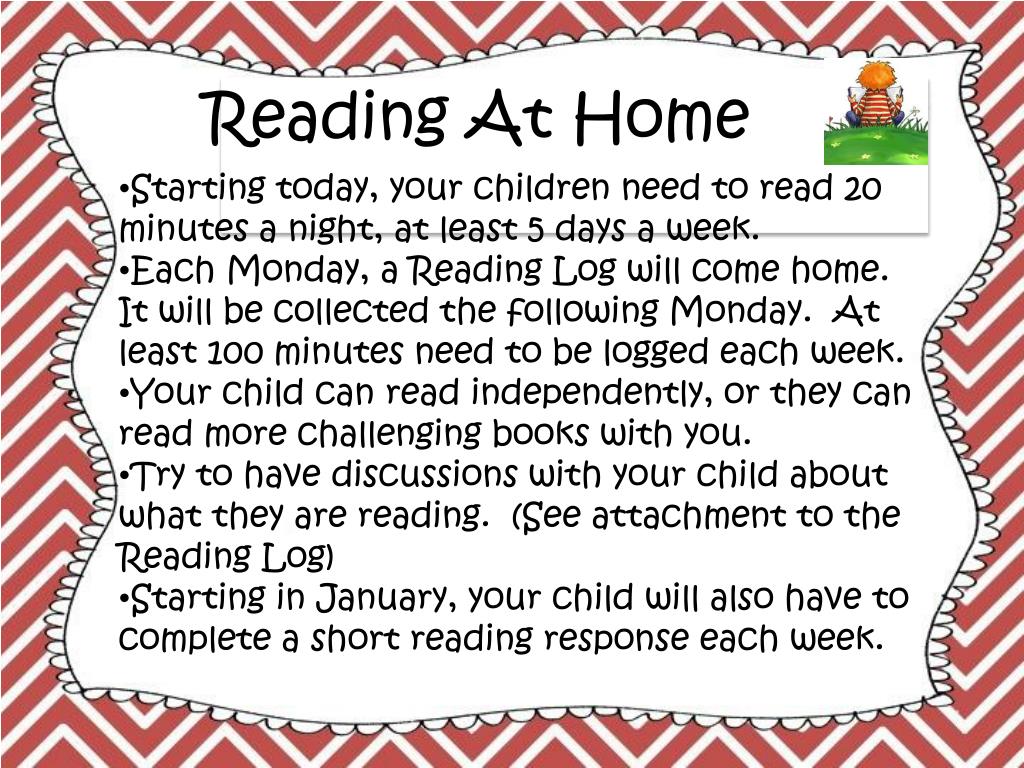 Reading At Home

•Starting today, your children need to read 20 minutes a night, at least 5 days a week.
•Each Monday, a Reading Log will come home. It will be collected the following Monday. At least 100 minutes need to be logged each week.
•Your child can read independently, or they can read more challenging books with you.
•Try to have discussions with your child about what they are reading. (See attachment to the Reading Log)
•Starting in January, your child will also have to complete a short reading response each week.